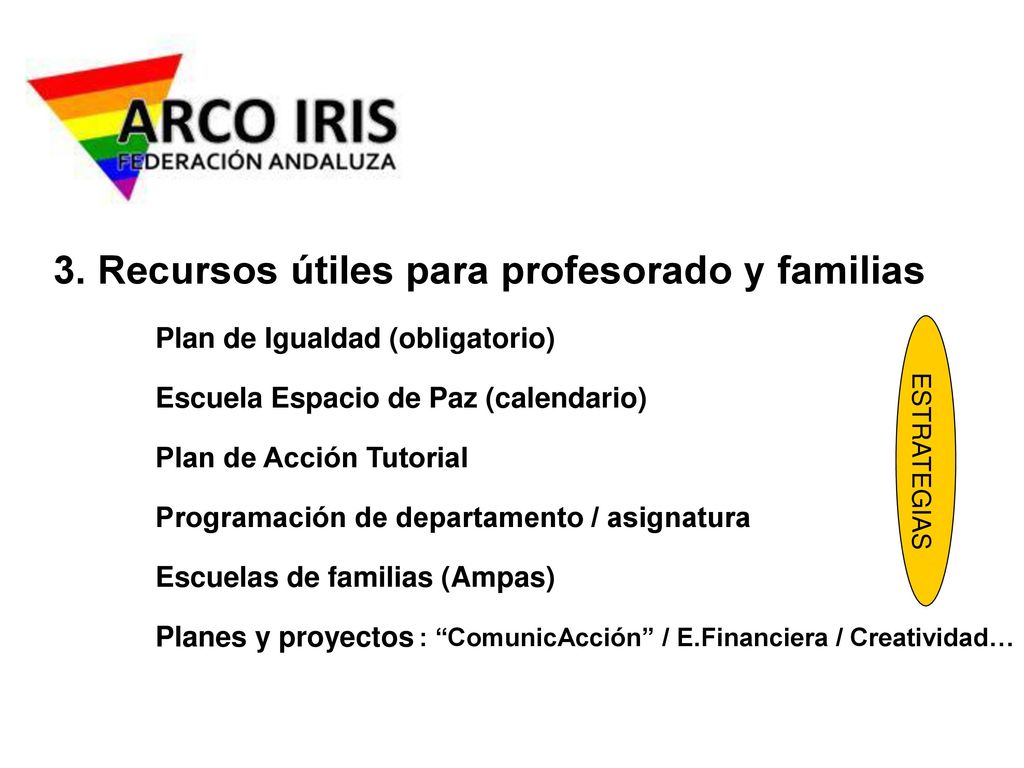 ARCO IRIS
FEDERACIÓN ANDALUZA

3. Recursos útiles para profesorado y familias

Plan de Igualdad (obligatorio)

Escuela Espacio de Paz (calendario)

Plan de Acción Tutorial

Programación de departamento / asignatura

Escuelas de familias (Ampas)

Planes y proyectos : “ComunicAcción” / E.Financiera / Creatividad…

ESTRATEGIAS